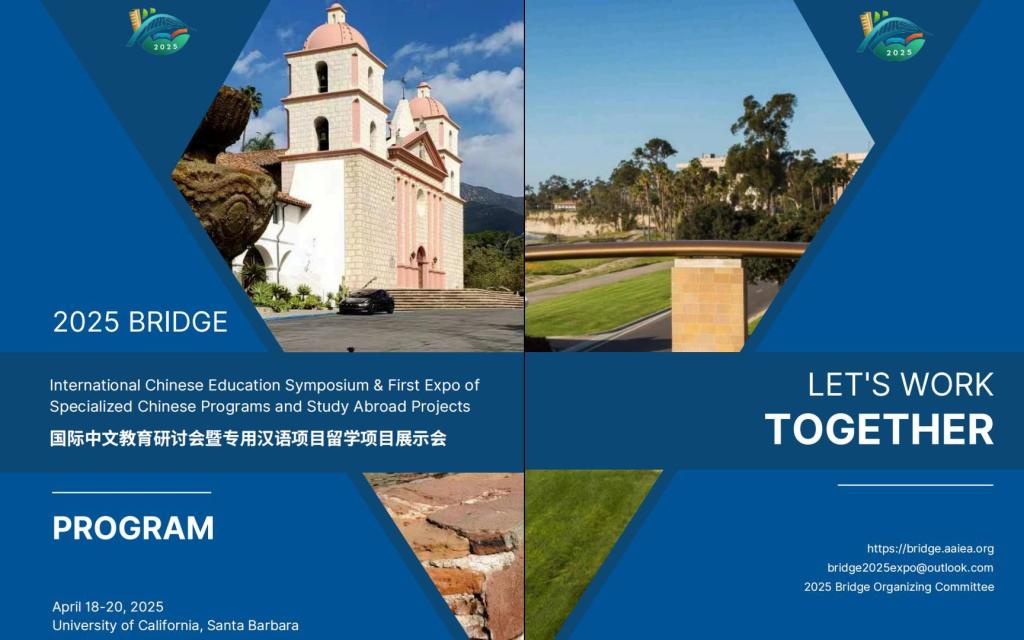 2025

2025 BRIDGE

International Chinese Education Symposium & First Expo of Specialized Chinese Programs and Study Abroad Projects

国际中文教育研讨会暨专用汉语项目留学项目展示会

PROGRAM

April 18-20, 2025
University of California, Santa Barbara

2025

LET'S WORK
TOGETHER

https://bridge.aaiea.org
bridge2025expo@outlook.com
2025 Bridge Organizing Committee